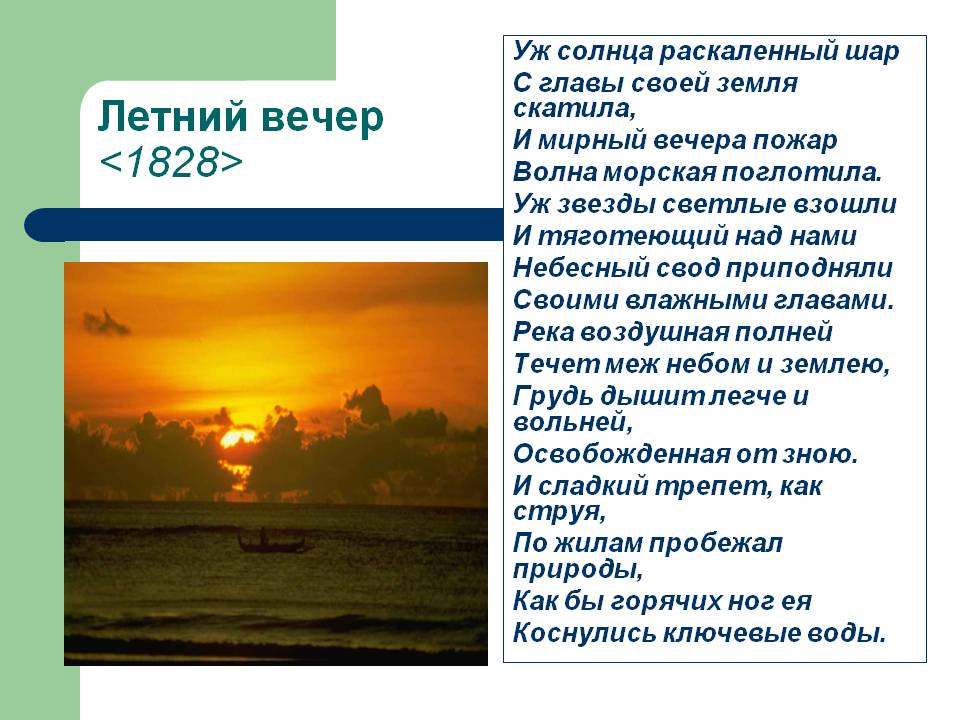 Летний вечер
<1828>

Уж солнца раскаленный шар
С главы своей земля скатила,
И мирный вечера пожар
Волна морская поглотила.
Уж звезды светлые взошли
И тяготеющий над нами
Небесный свод приподняли
Своими влажными главами.
Река воздушная полней
Течет меж небом и землею,
Грудь дышит легче и вольней,
Освобожденная от зною.
И сладкий трепет, как струя,
По жилам пробежал природы,
Как бы горячих ног ея
Коснулись ключевые воды.